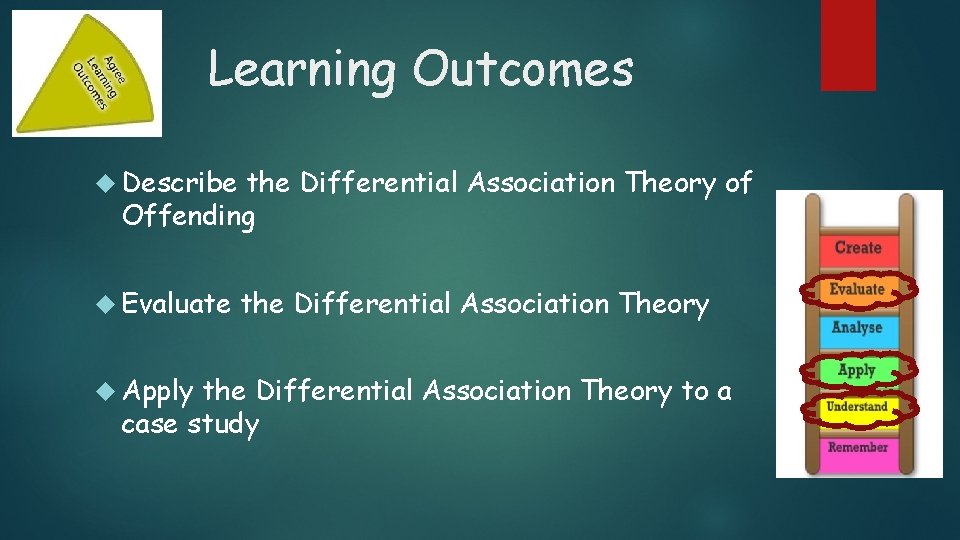 Agree Learning Outcomes

Learning Outcomes

Describe the Differential Association Theory of Offending

Evaluate the Differential Association Theory

Apply the Differential Association Theory to a case study

Create
Evaluate
Analyse
Apply
Understand
Remember